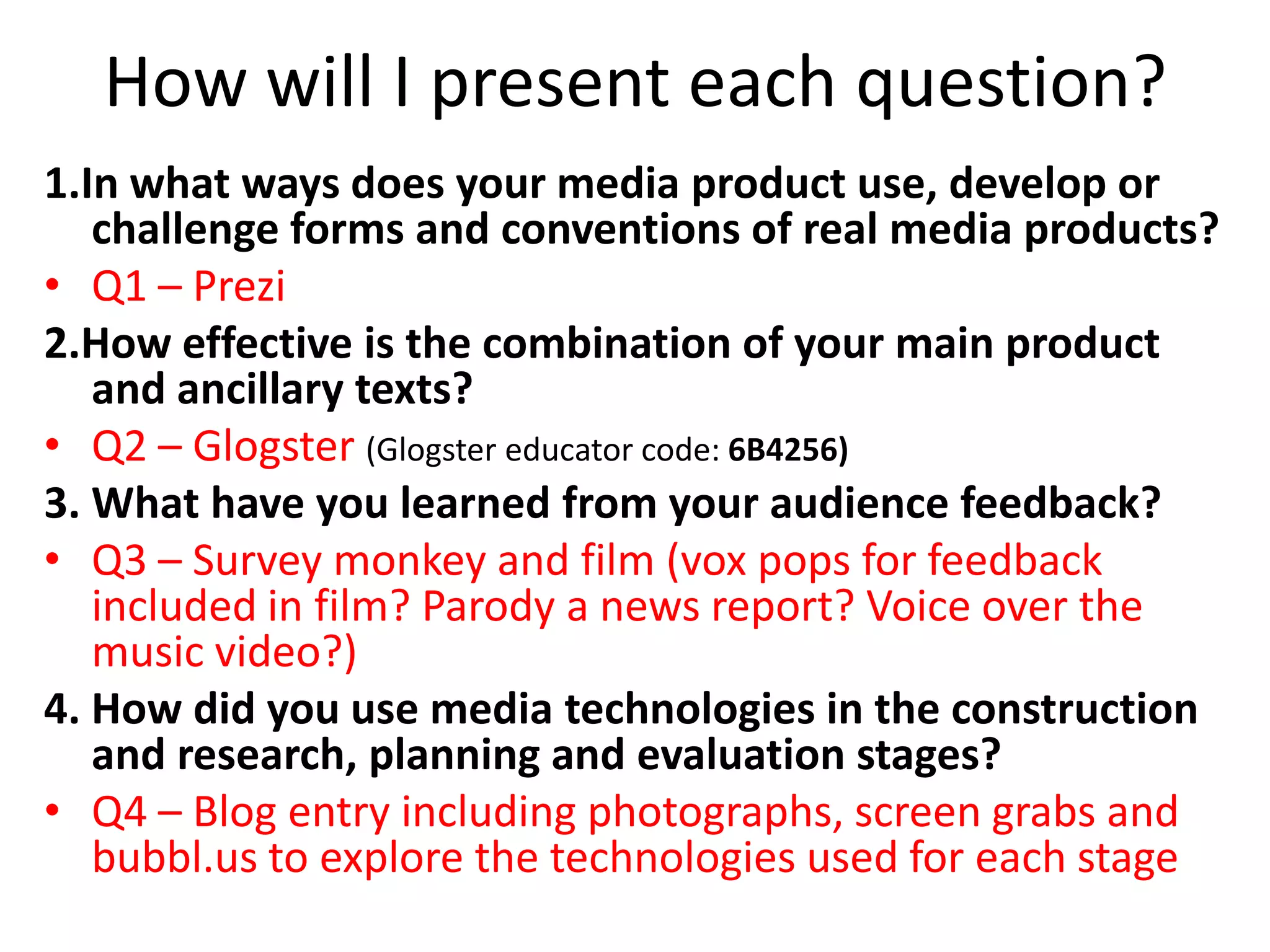 How will I present each question?

1.In what ways does your media product use, develop or challenge forms and conventions of real media products?

• Q1 – Prezi

2.How effective is the combination of your main product and ancillary texts?

• Q2 – Glogster (Glogster educator code: 6B4256)

3. What have you learned from your audience feedback?

• Q3 – Survey monkey and film (vox pops for feedback included in film? Parody a news report? Voice over the music video?)

4. How did you use media technologies in the construction and research, planning and evaluation stages?

• Q4 – Blog entry including photographs, screen grabs and bubbl.us to explore the technologies used for each stage